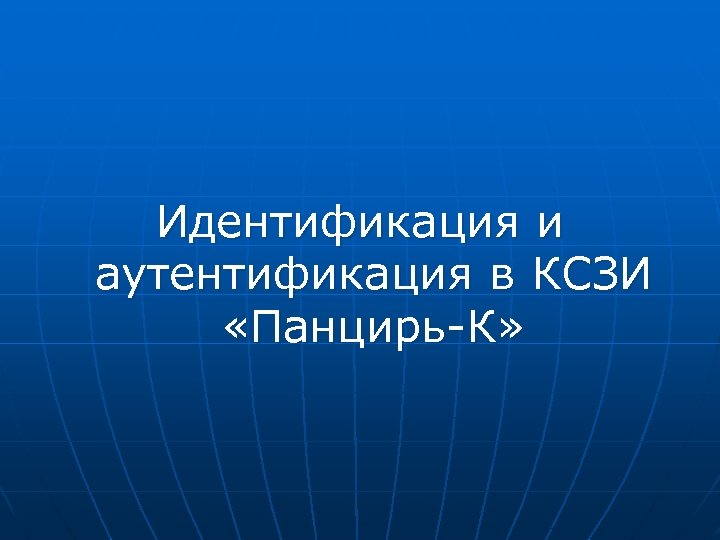 Идентификация и аутентификация в КСЗИ «Панцирь-К»